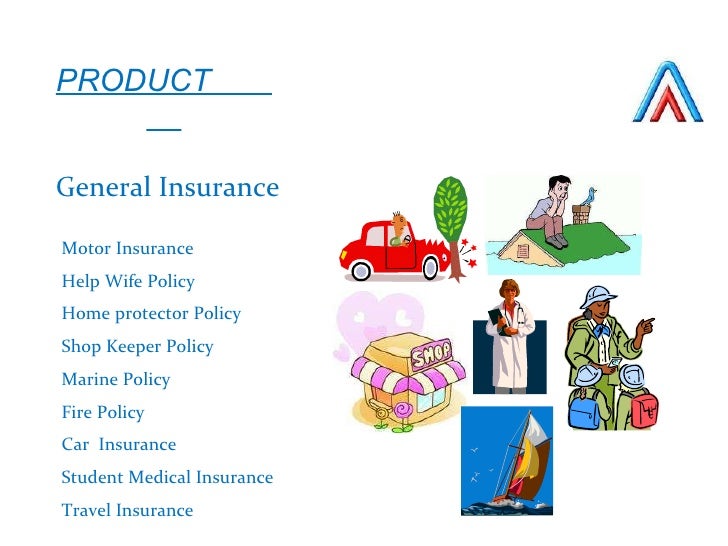 PRODUCT

General Insurance

Motor Insurance
Help Wife Policy
Home protector Policy
Shop Keeper Policy
Marine Policy
Fire Policy
Car Insurance
Student Medical Insurance
Travel Insurance

SHOP